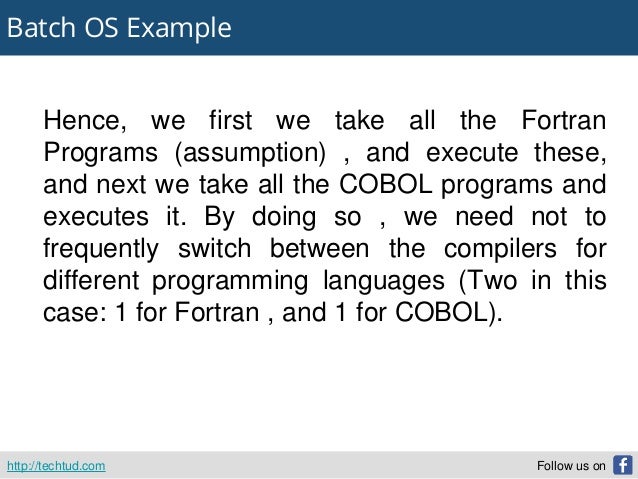 Batch OS Example

Hence, we first we take all the Fortran Programs (assumption) , and execute these, and next we take all the COBOL programs and executes it. By doing so , we need not to frequently switch between the compilers for different programming languages (Two in this case: 1 for Fortran , and 1 for COBOL).

http://techtud.com

Follow us on f